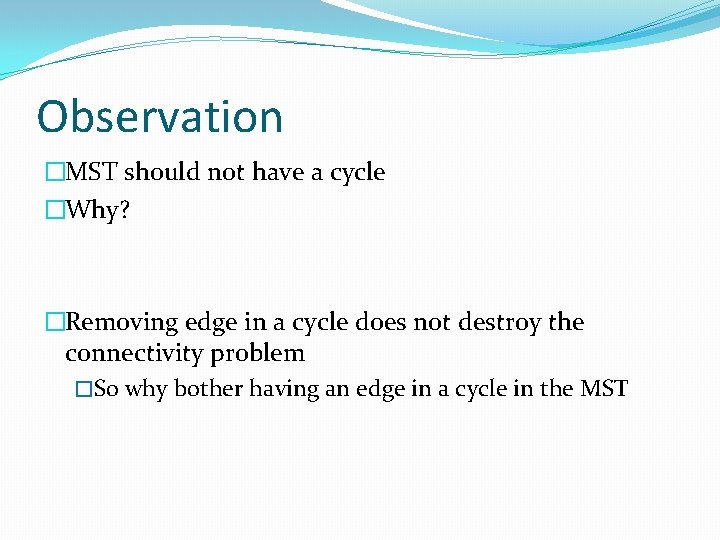 Observation

□MST should not have a cycle

□Why?

□Removing edge in a cycle does not destroy the connectivity problem

□So why bother having an edge in a cycle in the MST